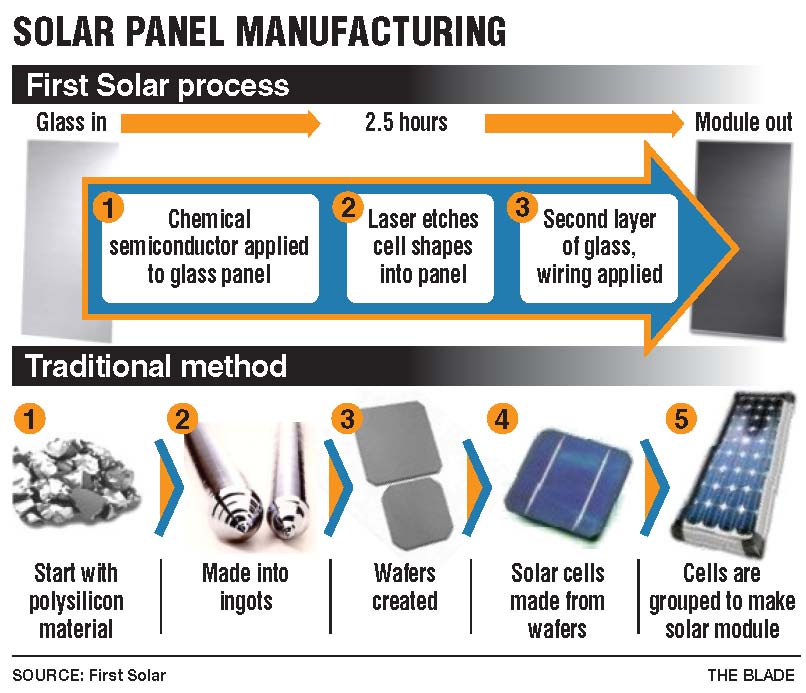 SOLAR PANEL MANUFACTURING

First Solar process

Glass in

2.5 hours

Module out

1 Chemical semiconductor applied to glass panel

2 Laser etches cell shapes into panel

3 Second layer of glass, wiring applied

Traditional method

1

2

3

4

5

Start with polysilicon material

Made into ingots

Wafers created

Solar cells made from wafers

Cells are grouped to make solar module

SOURCE: First Solar

THE BLADE